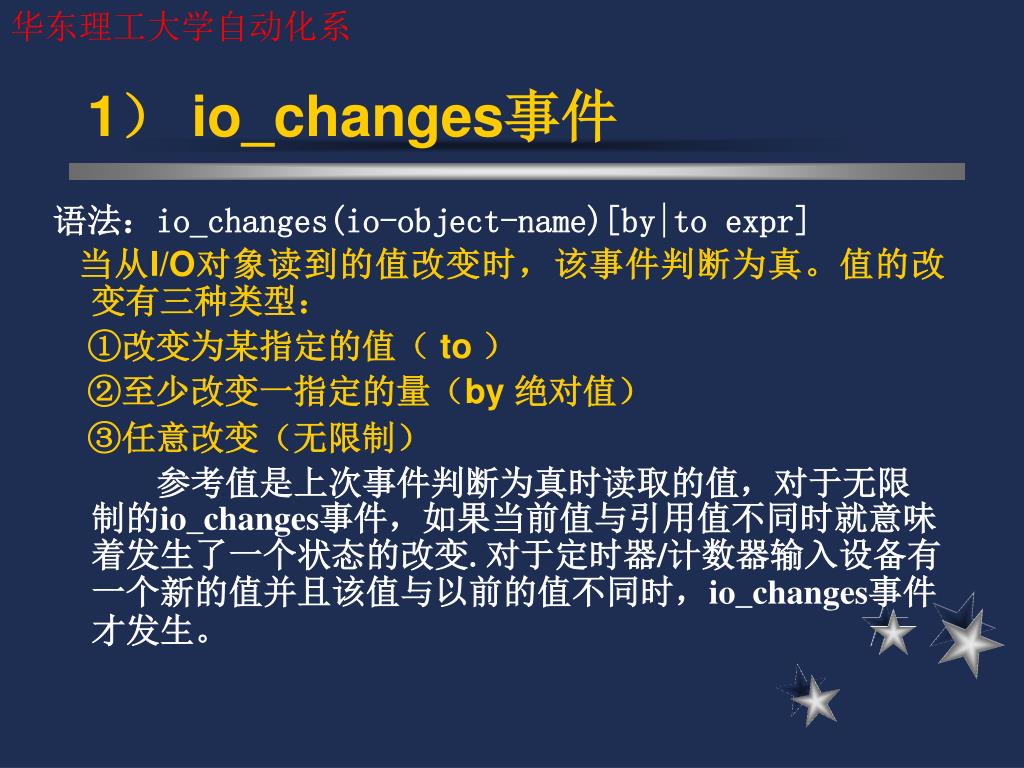 华东理工大学自动化系

1） io_changes事件

语法：io_changes(io-object-name)[by|to expr]

当从I/O对象读到的值改变时，该事件判断为真。值的改变有三种类型：

①改变为某指定的值（ to ）

②至少改变一指定的量（by 绝对值）

③任意改变（无限制）

参考值是上次事件判断为真时读取的值，对于无限制的io_changes事件，如果当前值与引用值不同时就意味着发生了一个状态的改变.对于定时器/计数器输入设备有一个新的值并且该值与以前的值不同时，io_changes事件才发生。